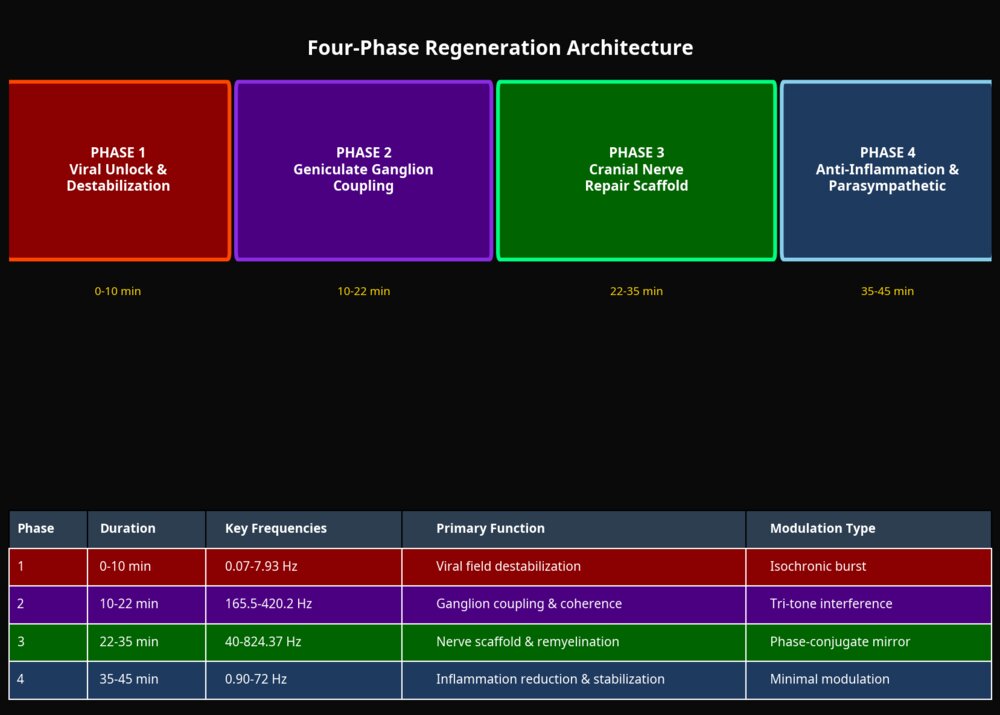 Four-Phase Regeneration Architecture

PHASE 1
Viral Unlock &
Destabilization

PHASE 2
Geniculate Ganglion
Coupling

PHASE 3
Cranial Nerve
Repair Scaffold

PHASE 4
Anti-Inflammation &
Parasympathetic

0-10 min

10-22 min

22-35 min

35-45 min

| Phase | Duration | Key Frequencies | Primary Function | Modulation Type |
|---|---|---|---|---|
| 1 | 0-10 min | 0.07-7.93 Hz | Viral field destabilization | Isochronic burst |
| 2 | 10-22 min | 165.5-420.2 Hz | Ganglion coupling & coherence | Tri-tone interference |
| 3 | 22-35 min | 40-824.37 Hz | Nerve scaffold & remyelination | Phase-conjugate mirror |
| 4 | 35-45 min | 0.90-72 Hz | Inflammation reduction & stabilization | Minimal modulation |